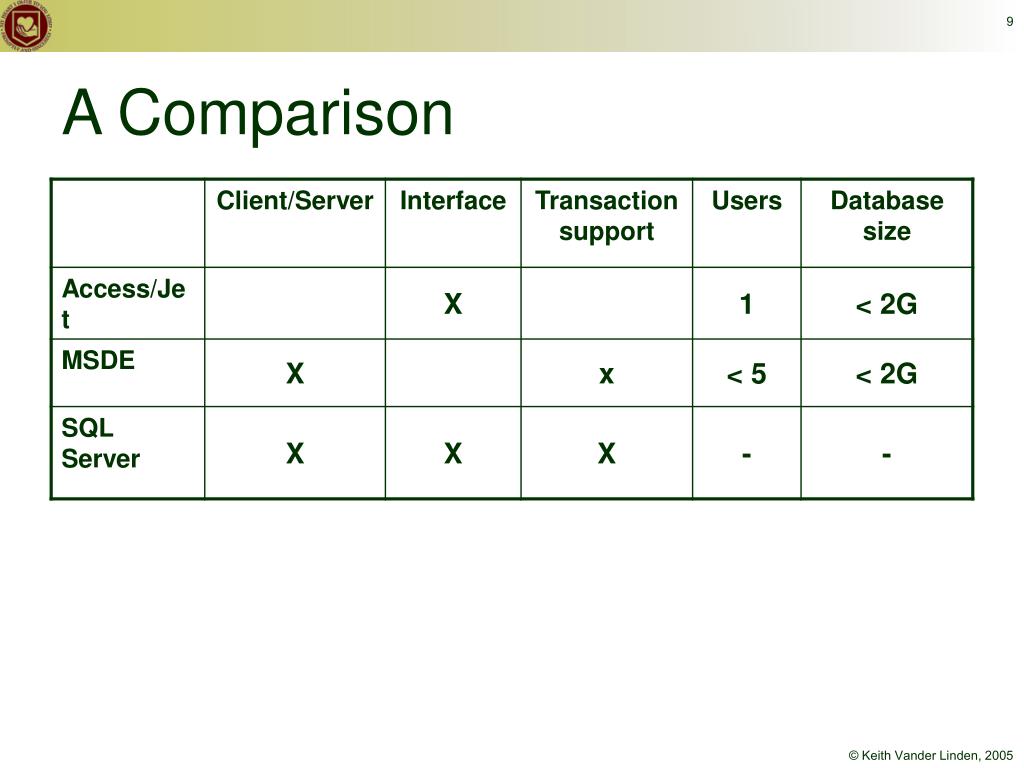 9

A Comparison

| | Client/Server | Interface | Transaction support | Users | Database size |
|---|---|---|---|---|---|
| Access/Jet | | X | | 1 | < 2G |
| MSDE | X | | x | < 5 | < 2G |
| SQL Server | X | X | X | - | - |

© Keith Vander Linden, 2005